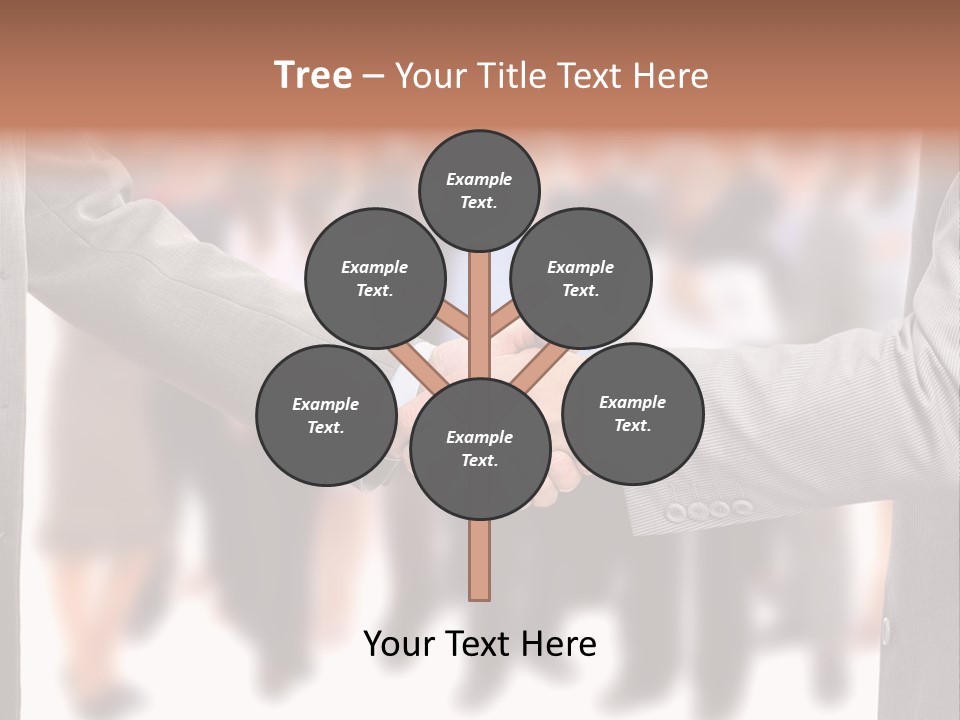 Tree – Your Title Text Here

Example Text.

Example Text.

Example Text.

Example Text.

Example Text.

Example Text.

Your Text Here